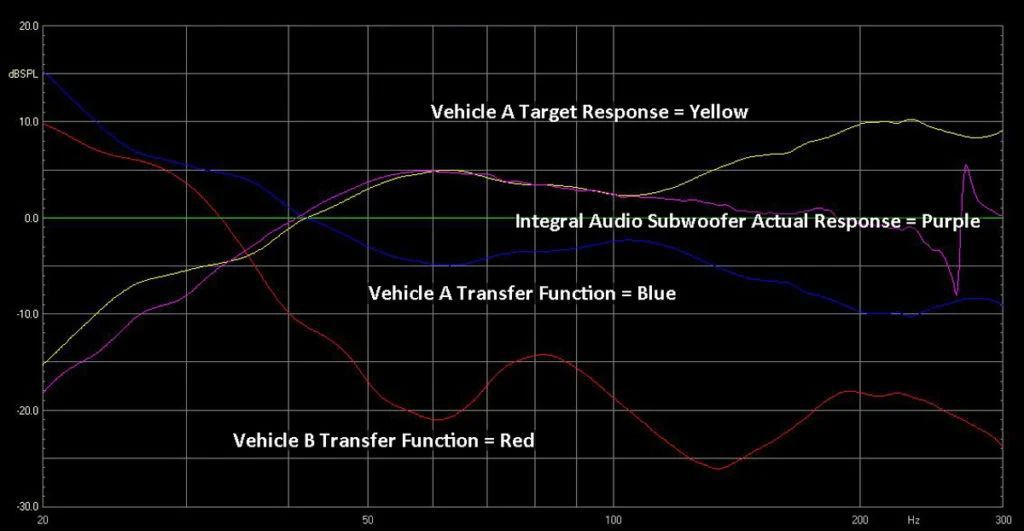 20.0
dBSPL
10.0
0.0
-10.0
-20.0
-30.0

Vehicle A Target Response = Yellow

Integral Audio Subwoofer Actual Response = Purple

Vehicle A Transfer Function = Blue

Vehicle B Transfer Function = Red

20
50
100
200
Hz
300